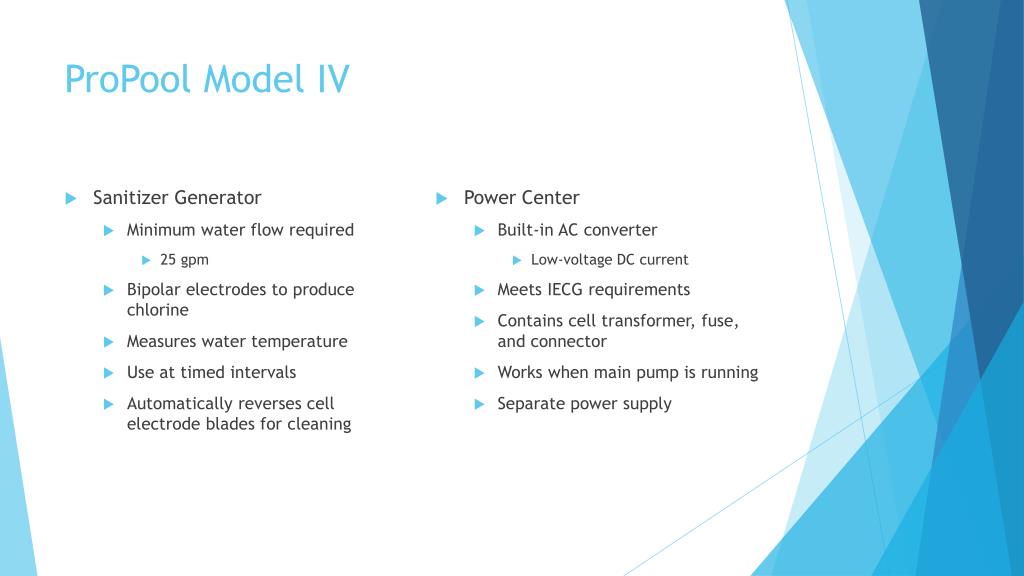 ProPool Model IV

Sanitizer Generator

Minimum water flow required

25 gpm

Bipolar electrodes to produce chlorine

Measures water temperature

Use at timed intervals

Automatically reverses cell electrode blades for cleaning

Power Center

Built-in AC converter

Low-voltage DC current

Meets IECG requirements

Contains cell transformer, fuse, and connector

Works when main pump is running

Separate power supply